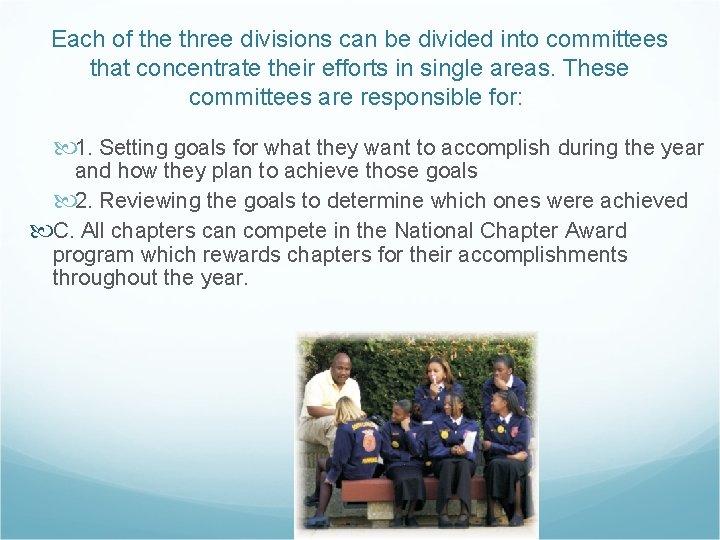 Each of the three divisions can be divided into committees that concentrate their efforts in single areas. These committees are responsible for:

1. Setting goals for what they want to accomplish during the year and how they plan to achieve those goals

2. Reviewing the goals to determine which ones were achieved

C. All chapters can compete in the National Chapter Award program which rewards chapters for their accomplishments throughout the year.